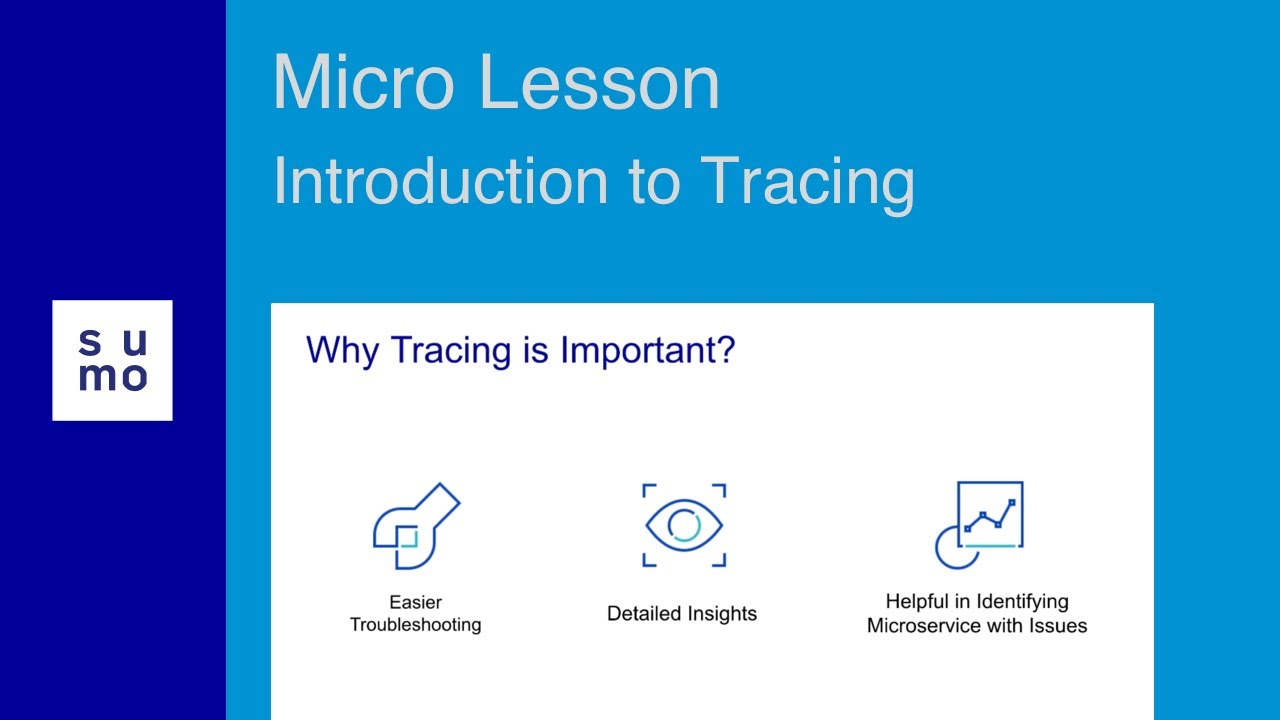 Micro Lesson
Introduction to Tracing

su
mo

Why Tracing is Important?

Easier Troubleshooting

Detailed Insights

Helpful in Identifying Microservice with Issues